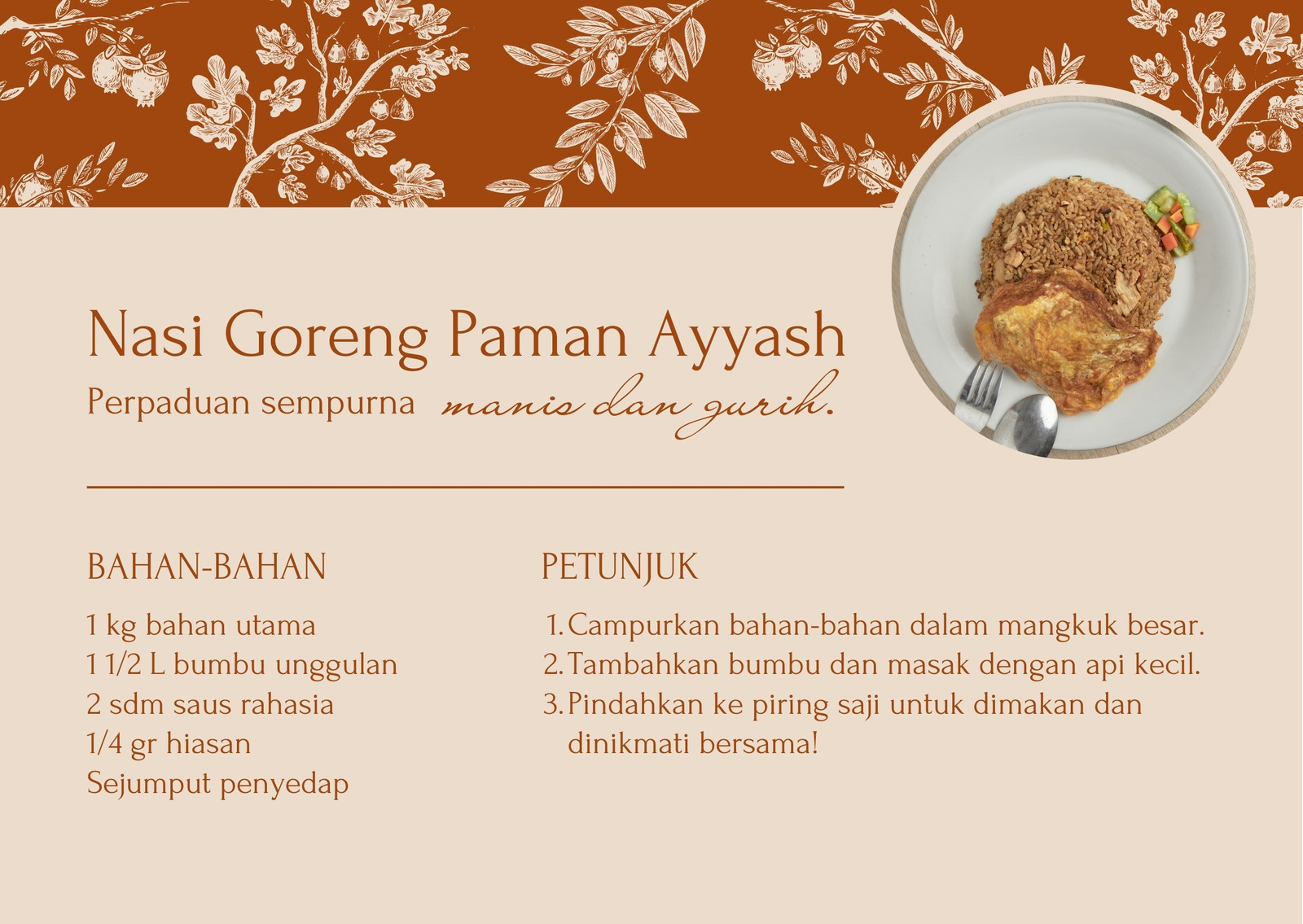 Nasi Goreng Paman Ayyash

Perpaduan sempurna manis dan gurih.

BAHAN-BAHAN

1 kg bahan utama
1 1/2 L bumbu unggulan
2 sdm saus rahasia
1/4 gr hiasan
Sejumput penyedap

PETUNJUK

1. Campurkan bahan-bahan dalam mangkuk besar.
2. Tambahkan bumbu dan masak dengan api kecil.
3. Pindahkan ke piring saji untuk dimakan dan dinikmati bersama!